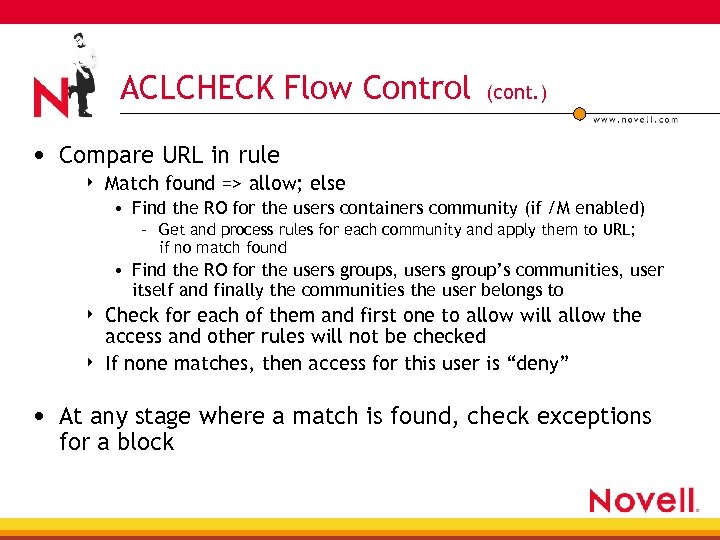 N

ACLCHECK Flow Control (cont.)

www.novell.com

• Compare URL in rule
‣ Match found => allow; else
• Find the RO for the users containers community (if /M enabled)
– Get and process rules for each community and apply them to URL; if no match found
• Find the RO for the users groups, users group's communities, user itself and finally the communities the user belongs to
‣ Check for each of them and first one to allow will allow the access and other rules will not be checked
‣ If none matches, then access for this user is "deny"

• At any stage where a match is found, check exceptions for a block

Novell.